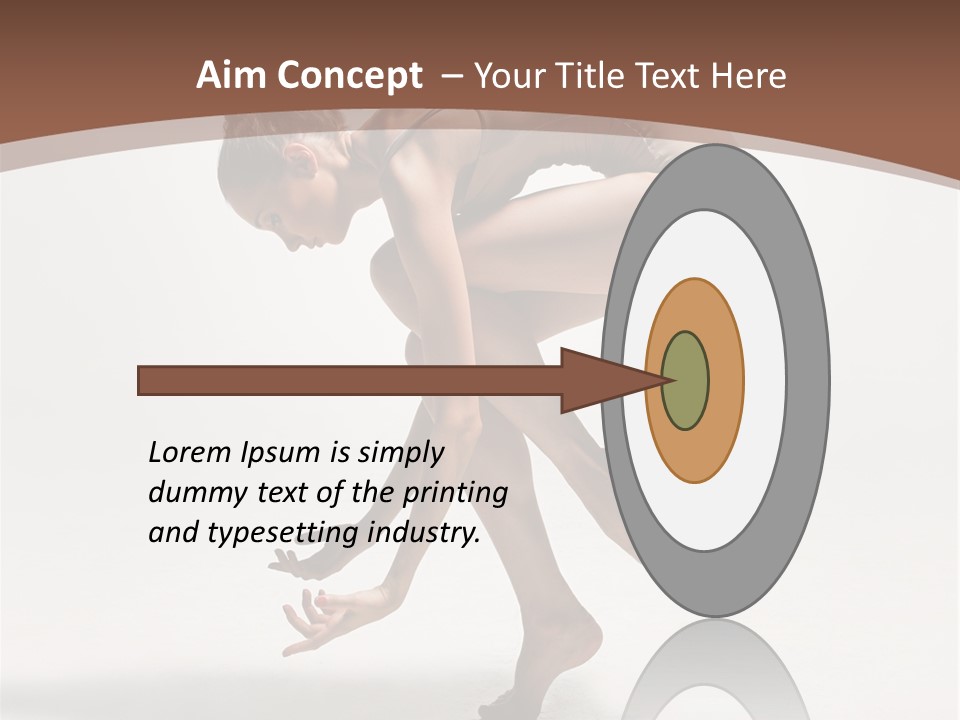 Aim Concept – Your Title Text Here

Lorem Ipsum is simply dummy text of the printing and typesetting industry.